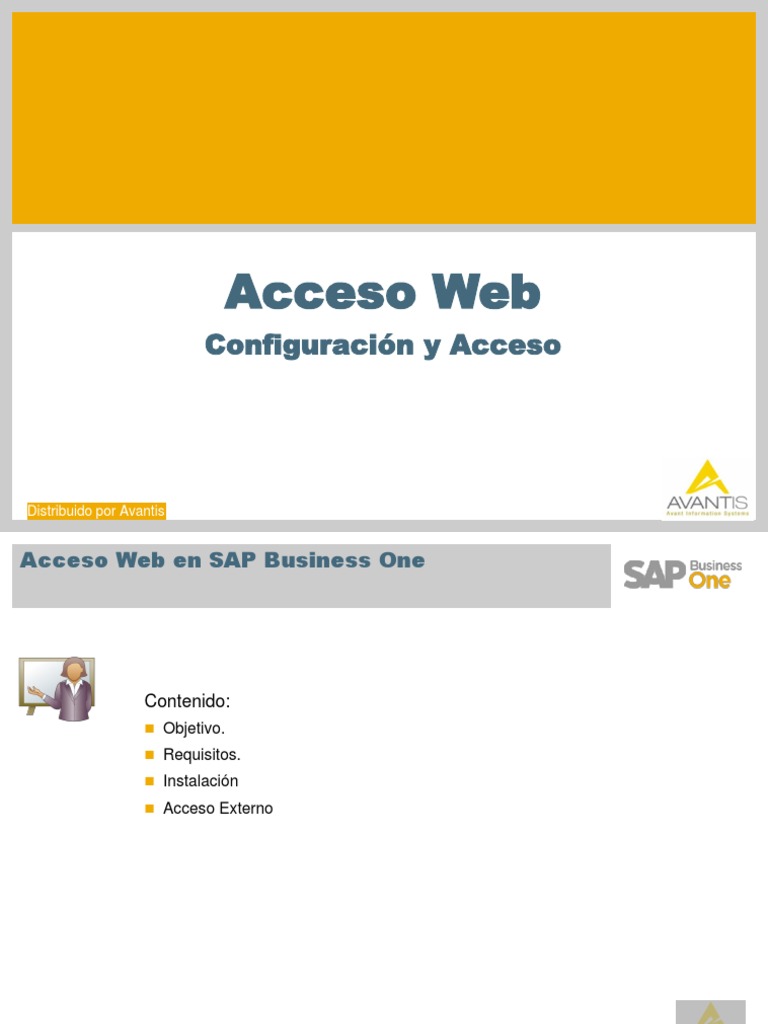 Acceso Web

Configuración y Acceso

Distribuido por Avantis

AVANTIS
Avant Information Systems

Acceso Web en SAP Business One

SAP Business One

Contenido:

Objetivo.

Requisitos.

Instalación

Acceso Externo